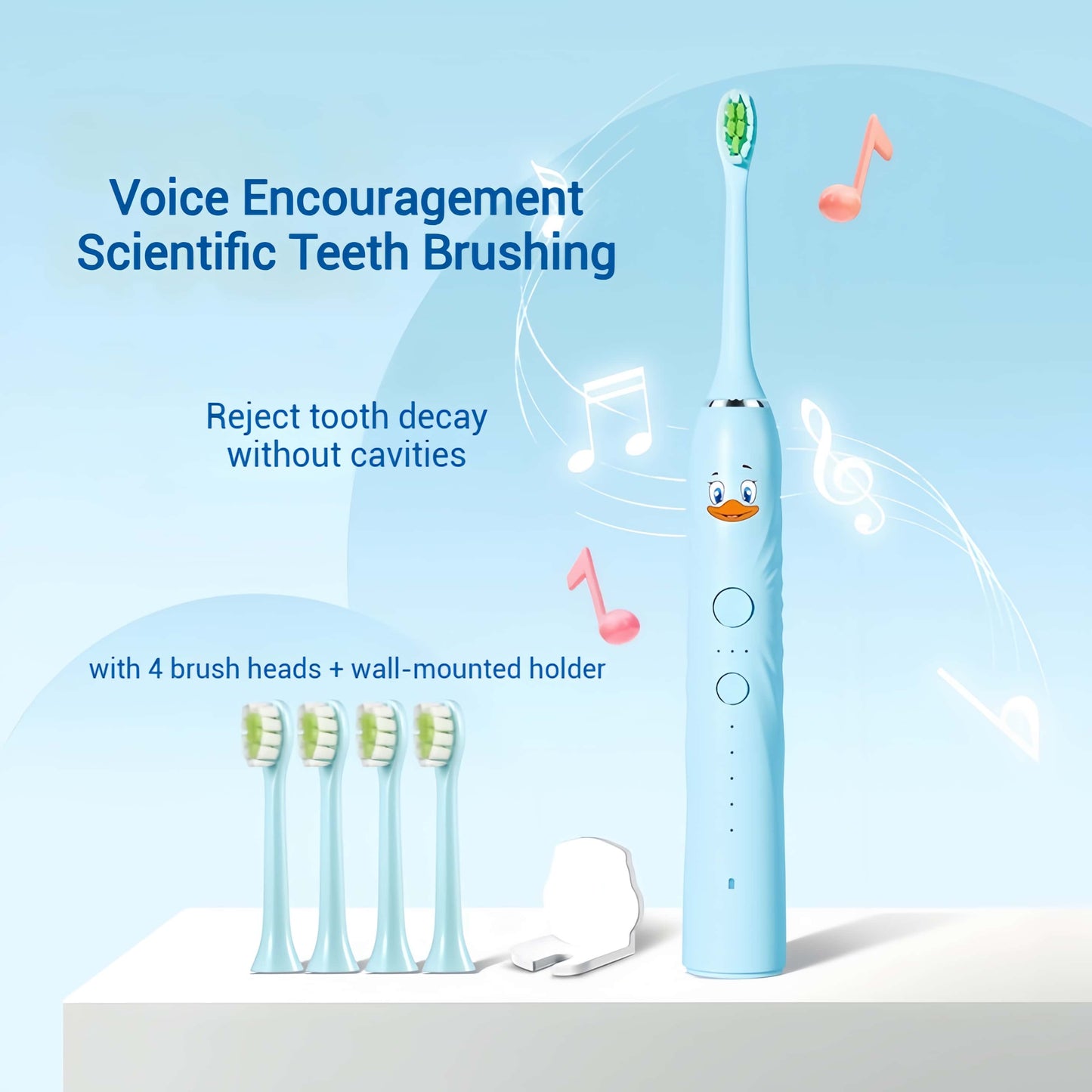 Voice Encouragement
Scientific Teeth Brushing

Reject tooth decay without cavities

with 4 brush heads + wall-mounted holder